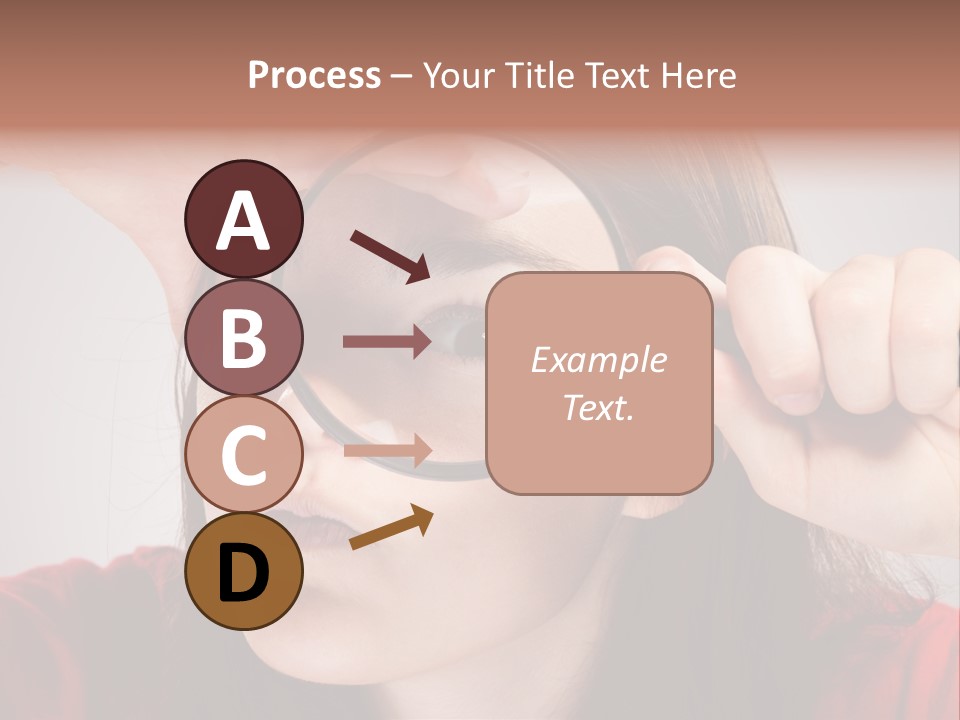 Process – Your Title Text Here

A

B

C

D

Example Text.